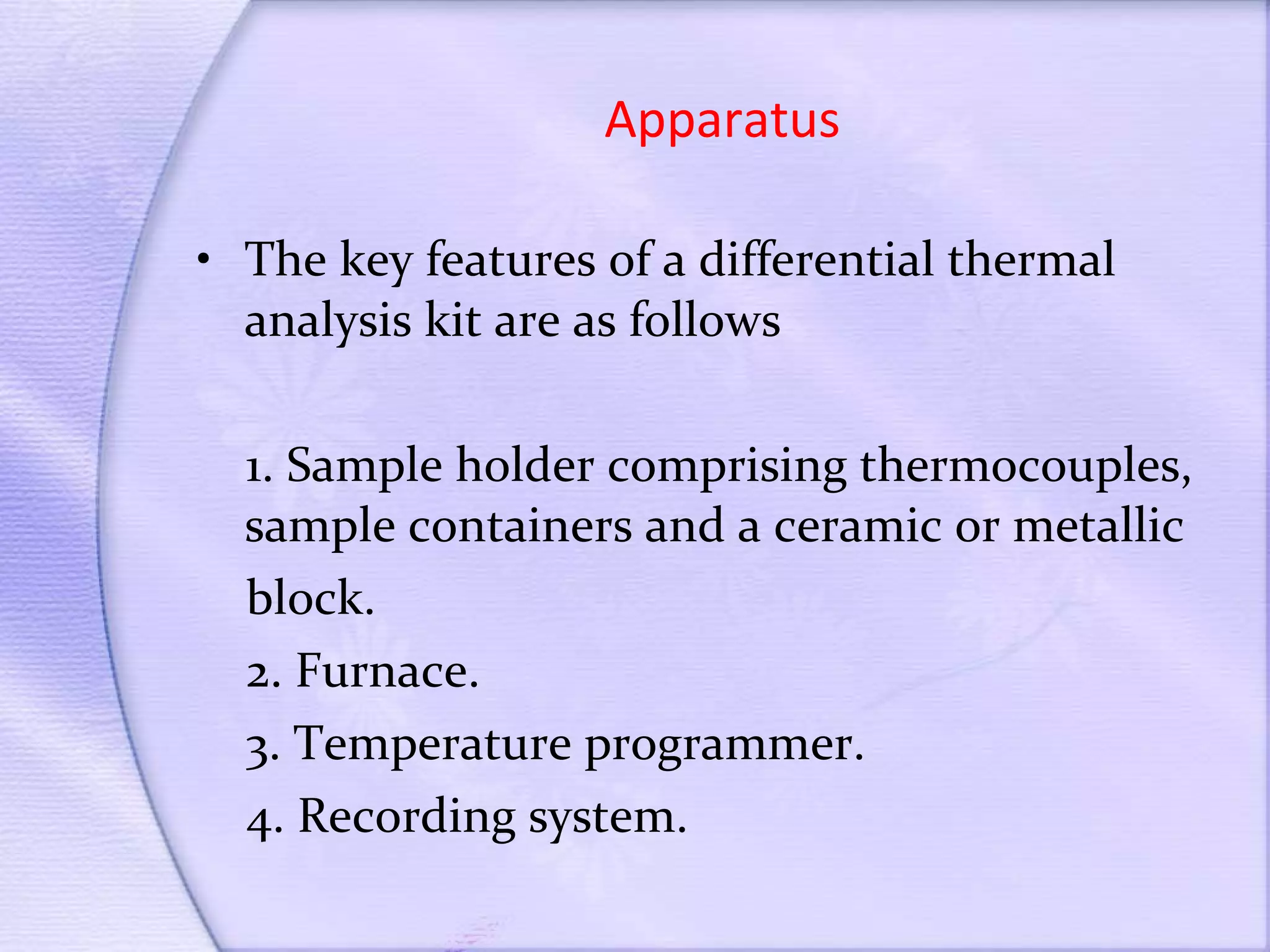 Apparatus

• The key features of a differential thermal analysis kit are as follows

1. Sample holder comprising thermocouples, sample containers and a ceramic or metallic block.

2. Furnace.

3. Temperature programmer.

4. Recording system.